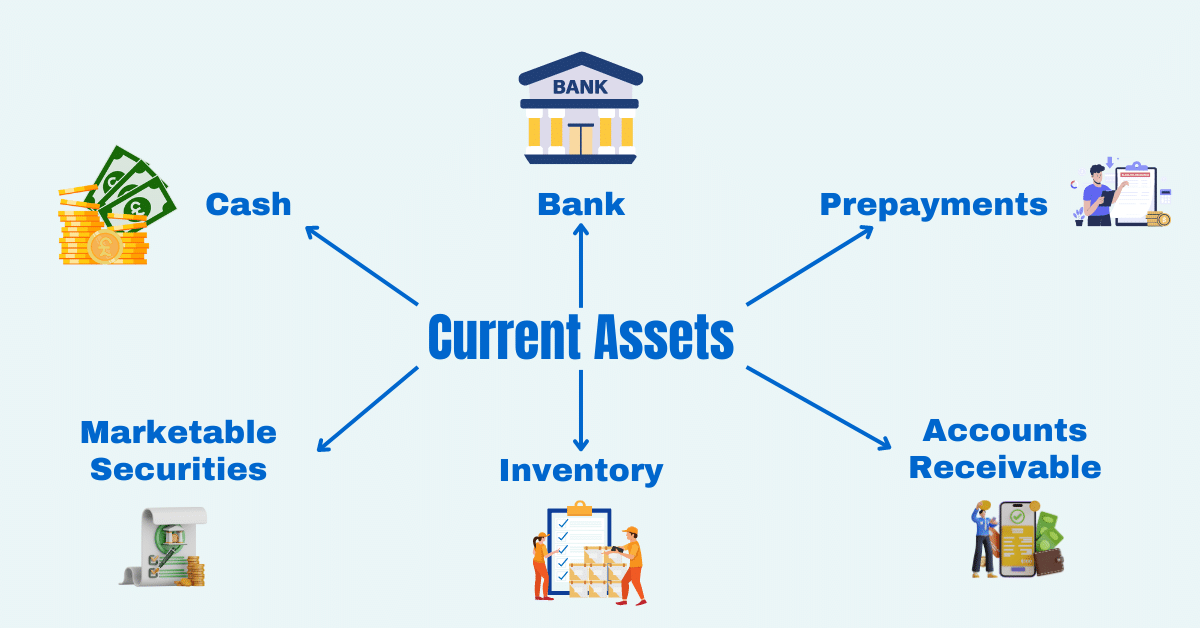 BANK

Cash

Bank

Prepayments

Current Assets

Marketable Securities

Inventory

Accounts Receivable